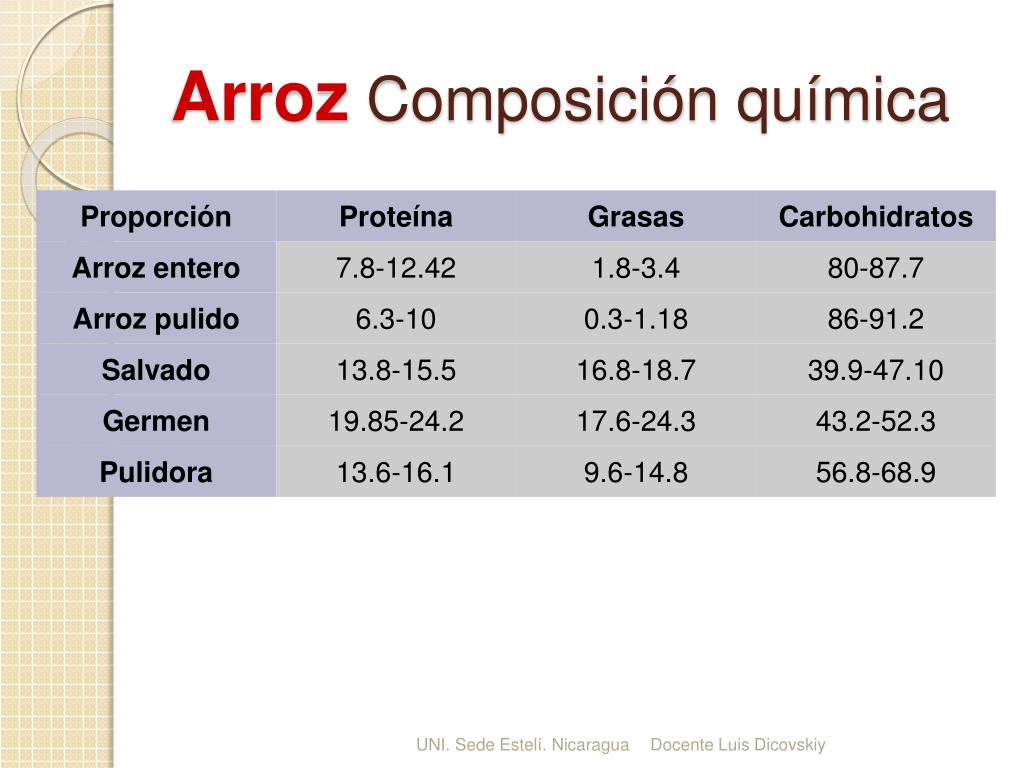 Arroz Composición química

| Proporción | Proteína | Grasas | Carbohidratos |
|---|---|---|---|
| Arroz entero | 7.8-12.42 | 1.8-3.4 | 80-87.7 |
| Arroz pulido | 6.3-10 | 0.3-1.18 | 86-91.2 |
| Salvado | 13.8-15.5 | 16.8-18.7 | 39.9-47.10 |
| Germen | 19.85-24.2 | 17.6-24.3 | 43.2-52.3 |
| Pulidora | 13.6-16.1 | 9.6-14.8 | 56.8-68.9 |

UNI. Sede Estelí. Nicaragua Docente Luis Dicovskiy